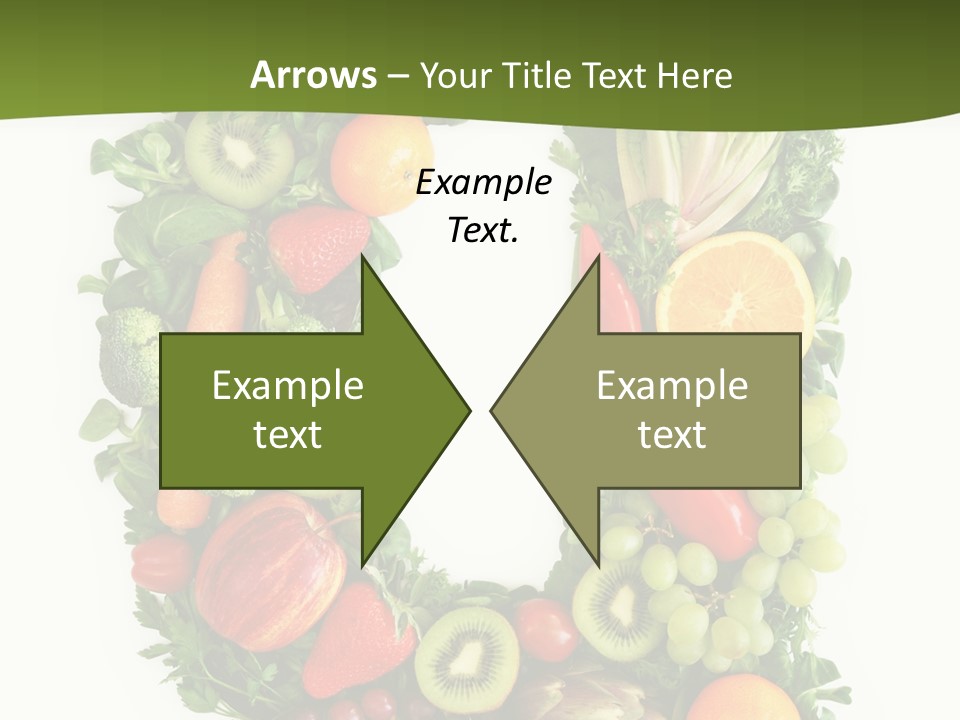 Arrows – Your Title Text Here

Example Text.

Example text

Example text